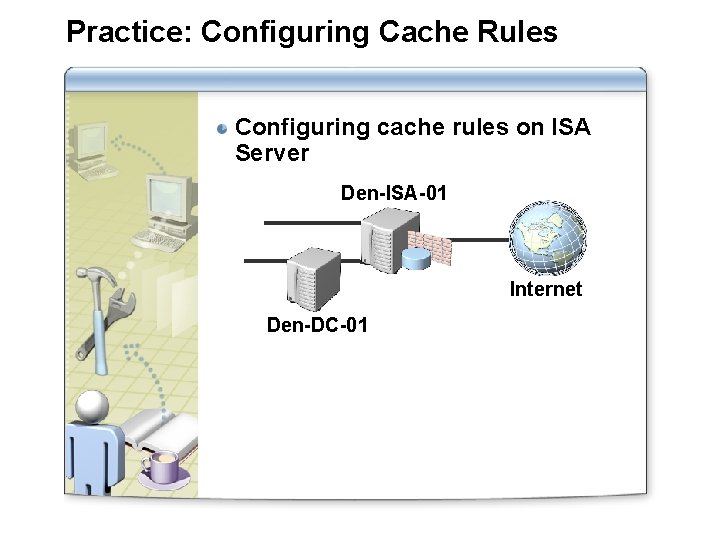 Practice: Configuring Cache Rules

Configuring cache rules on ISA Server

Den-ISA-01

Internet

Den-DC-01